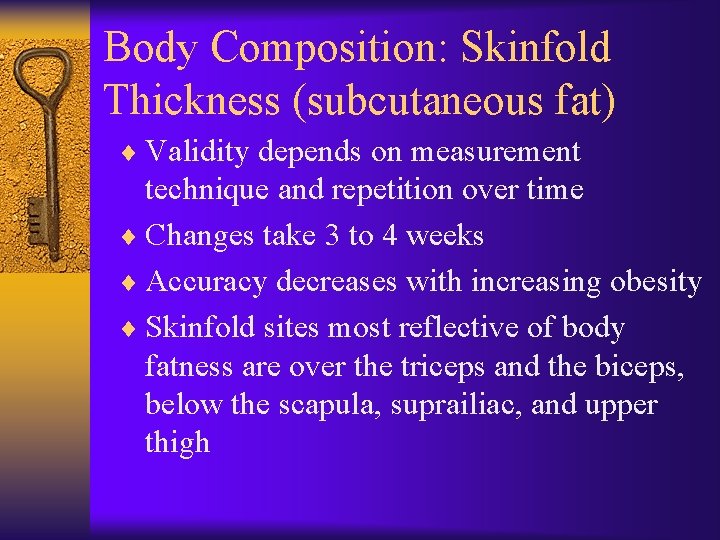 Body Composition: Skinfold Thickness (subcutaneous fat)

♦ Validity depends on measurement technique and repetition over time
♦ Changes take 3 to 4 weeks
♦ Accuracy decreases with increasing obesity
♦ Skinfold sites most reflective of body fatness are over the triceps and the biceps, below the scapula, suprailiac, and upper thigh